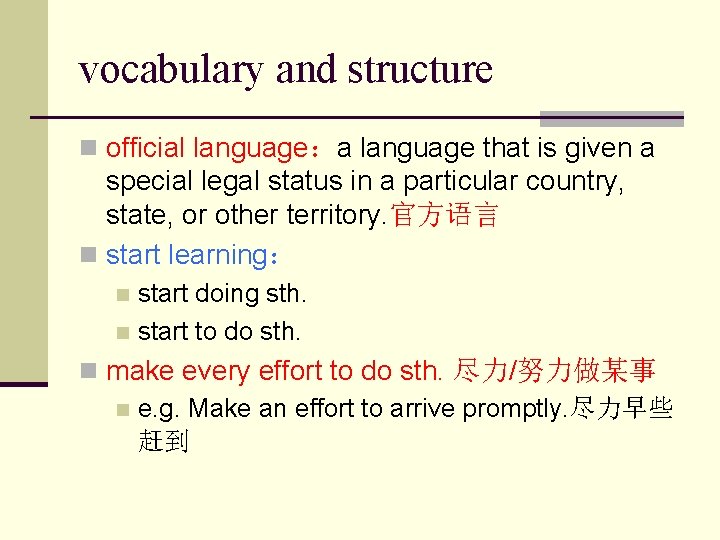 vocabulary and structure

official language：a language that is given a special legal status in a particular country, state, or other territory.官方语言

start learning：

start doing sth.

start to do sth.

make every effort to do sth. 尽力/努力做某事

e.g. Make an effort to arrive promptly.尽力早些赶到